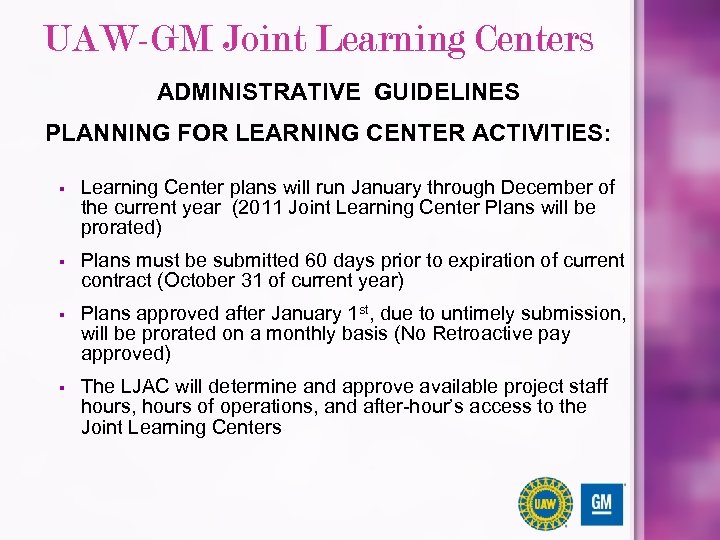 UAW-GM Joint Learning Centers

ADMINISTRATIVE GUIDELINES

PLANNING FOR LEARNING CENTER ACTIVITIES:

▪ Learning Center plans will run January through December of the current year (2011 Joint Learning Center Plans will be prorated)

▪ Plans must be submitted 60 days prior to expiration of current contract (October 31 of current year)

▪ Plans approved after January 1$^{st}$, due to untimely submission, will be prorated on a monthly basis (No Retroactive pay approved)

▪ The LJAC will determine and approve available project staff hours, hours of operations, and after-hour's access to the Joint Learning Centers

UAW

GM